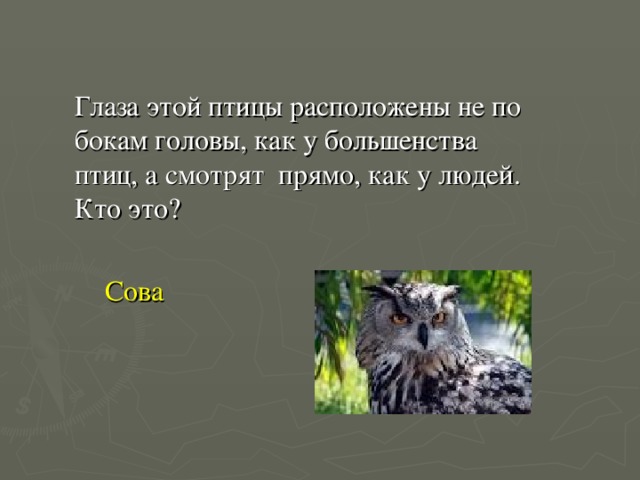 Глаза этой птицы расположены не по бокам головы, как у большенства птиц, а смотрят прямо, как у людей. Кто это?

Сова